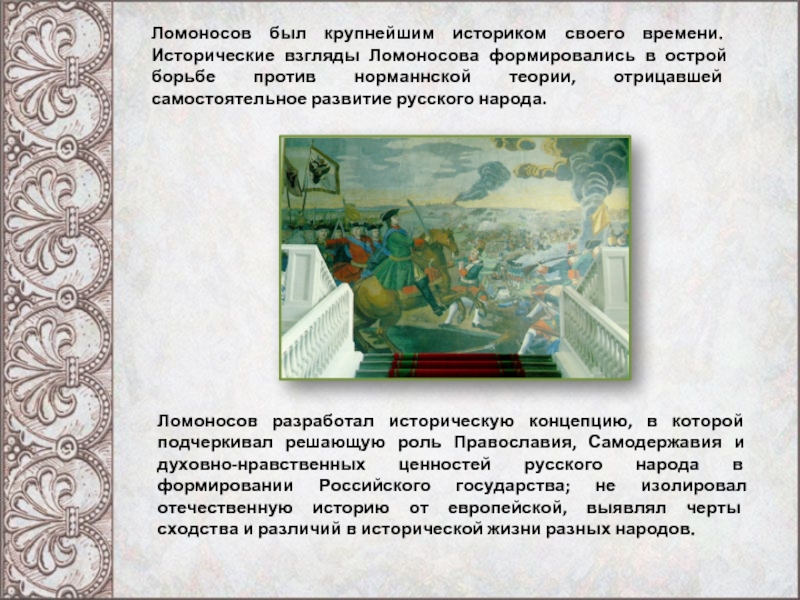 Ломоносов был крупнейшим историком своего времени. Исторические взгляды Ломоносова формировались в острой борьбе против норманнской теории, отрицавшей самостоятельное развитие русского народа.

Ломоносов разработал историческую концепцию, в которой подчеркивал решающую роль Православия, Самодержавия и духовно-нравственных ценностей русского народа в формировании Российского государства; не изолировал отечественную историю от европейской, выявлял черты сходства и различий в исторической жизни разных народов.